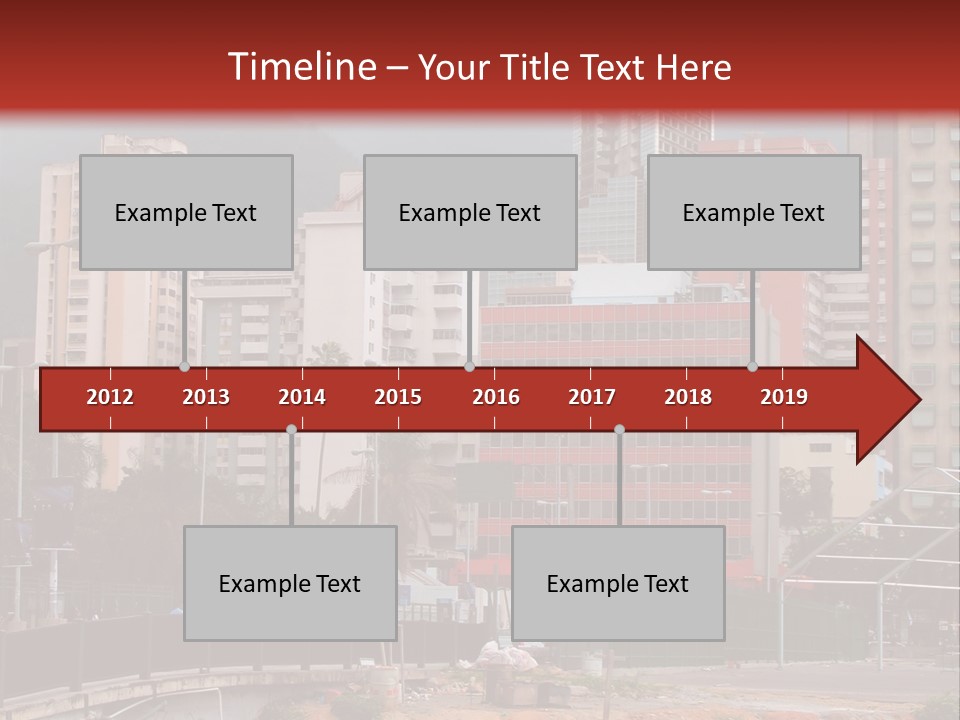 Timeline – Your Title Text Here

Example Text

Example Text

Example Text

2012 2013 2014 2015 2016 2017 2018 2019

Example Text

Example Text